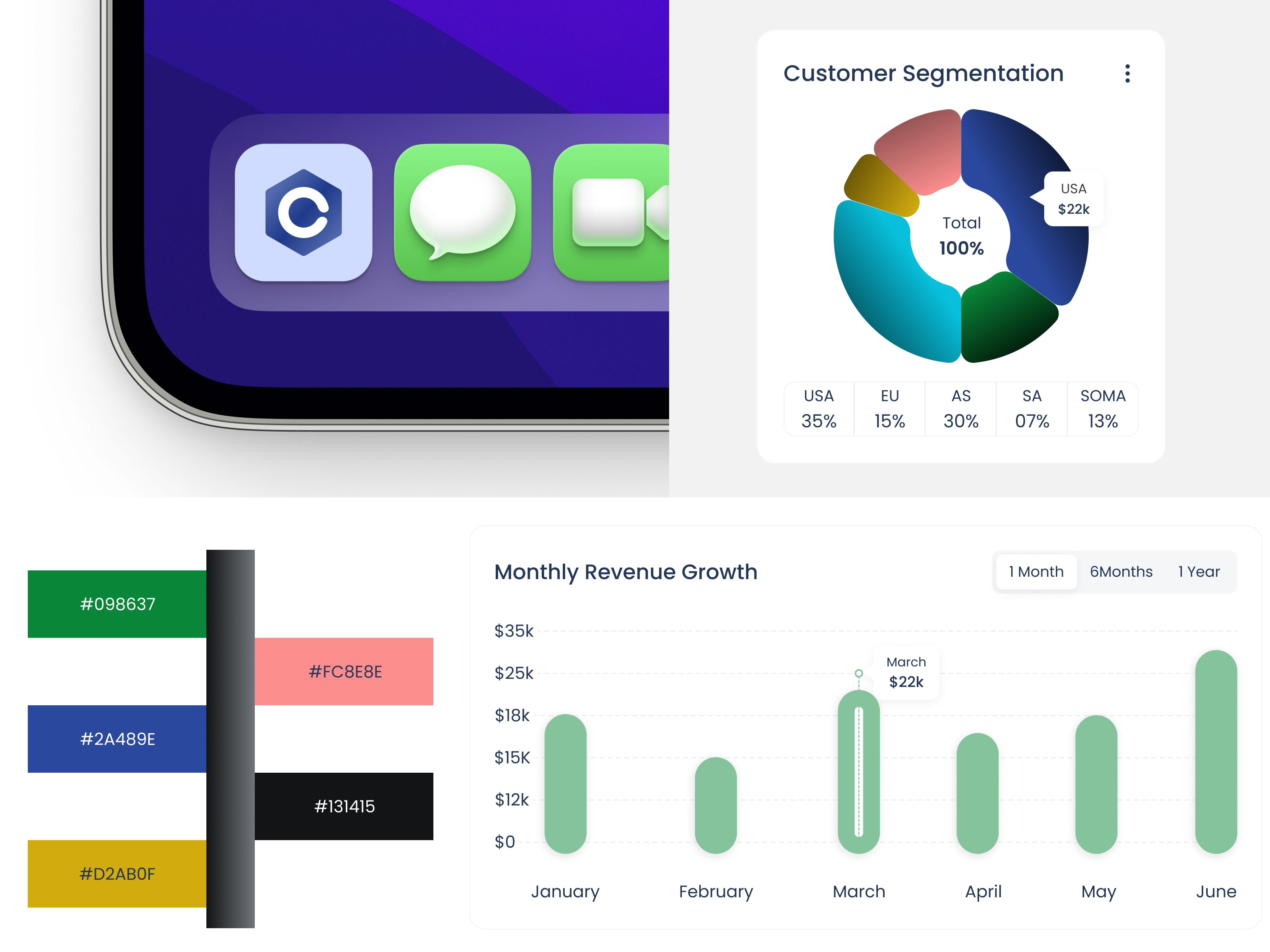 Customer Segmentation

USA
$22k

Total
100%

| USA | EU | AS | SA | SOMA |
|---|---|---|---|---|
| 35% | 15% | 30% | 07% | 13% |

#098637

#FC8E8E

#2A489E

#131415

#D2AB0F

Monthly Revenue Growth

1 Month 6Months 1 Year

$35k
$25k
$18k
$15K
$12k
$0

March
$22k

January February March April May June